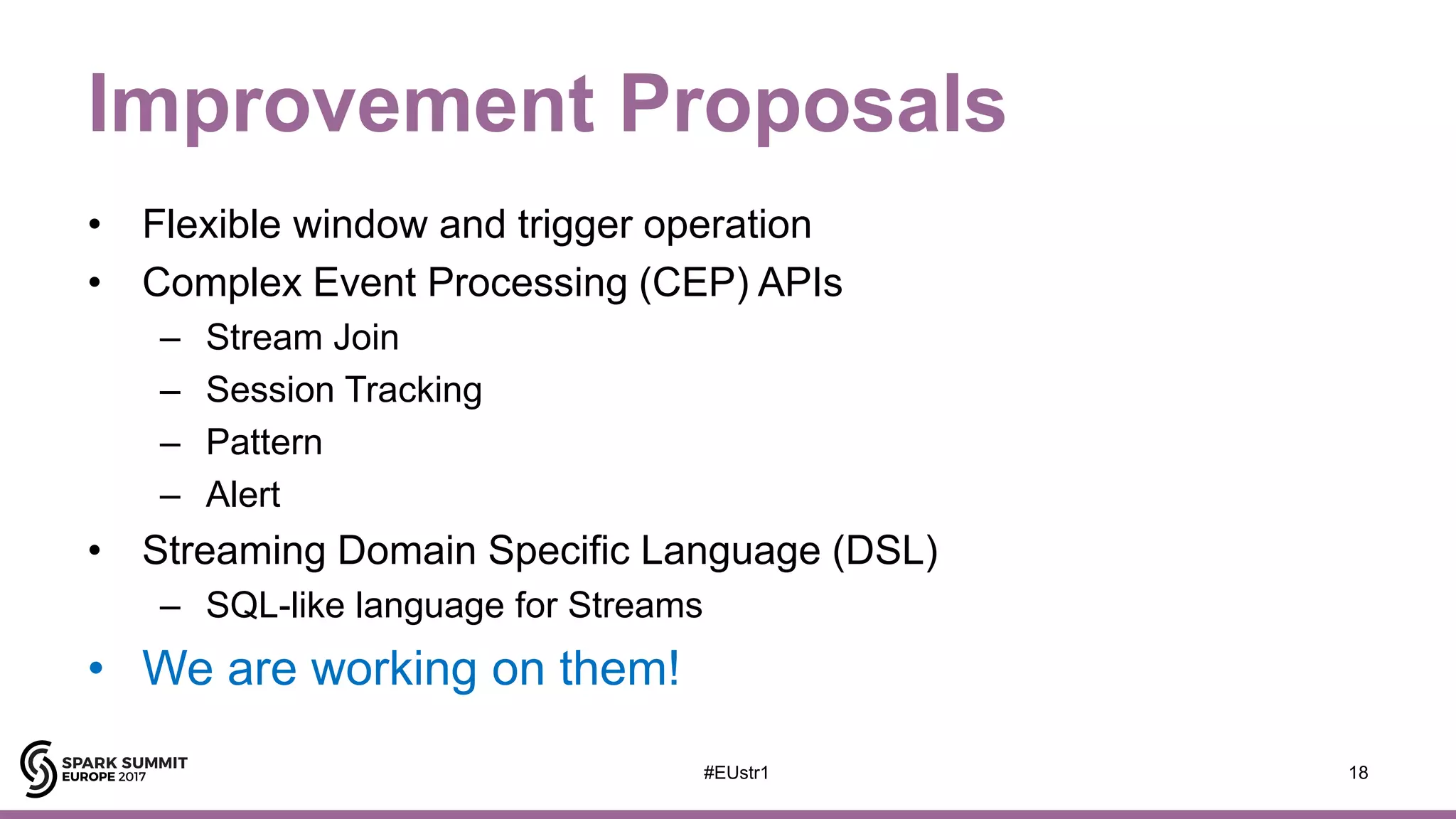 Improvement Proposals

• Flexible window and trigger operation
• Complex Event Processing (CEP) APIs
  – Stream Join
  – Session Tracking
  – Pattern
  – Alert
• Streaming Domain Specific Language (DSL)
  – SQL-like language for Streams
• We are working on them!

SPARK SUMMIT
EUROPE 2017

#EUstr1

18